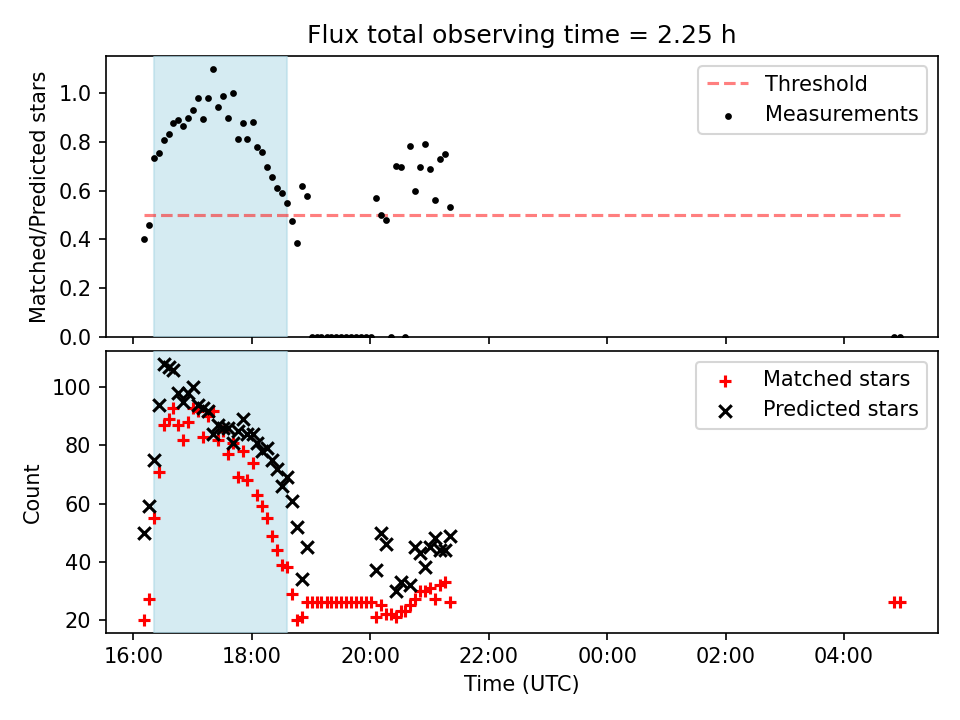 Flux total observing time = 2.25 h

Matched/Predicted stars

1.0
0.8
0.6
0.4
0.2
0.0

Threshold
Measurements

Count

100
80
60
40
20

Matched stars
Predicted stars

16:00
18:00
20:00
22:00
00:00
02:00
04:00

Time (UTC)